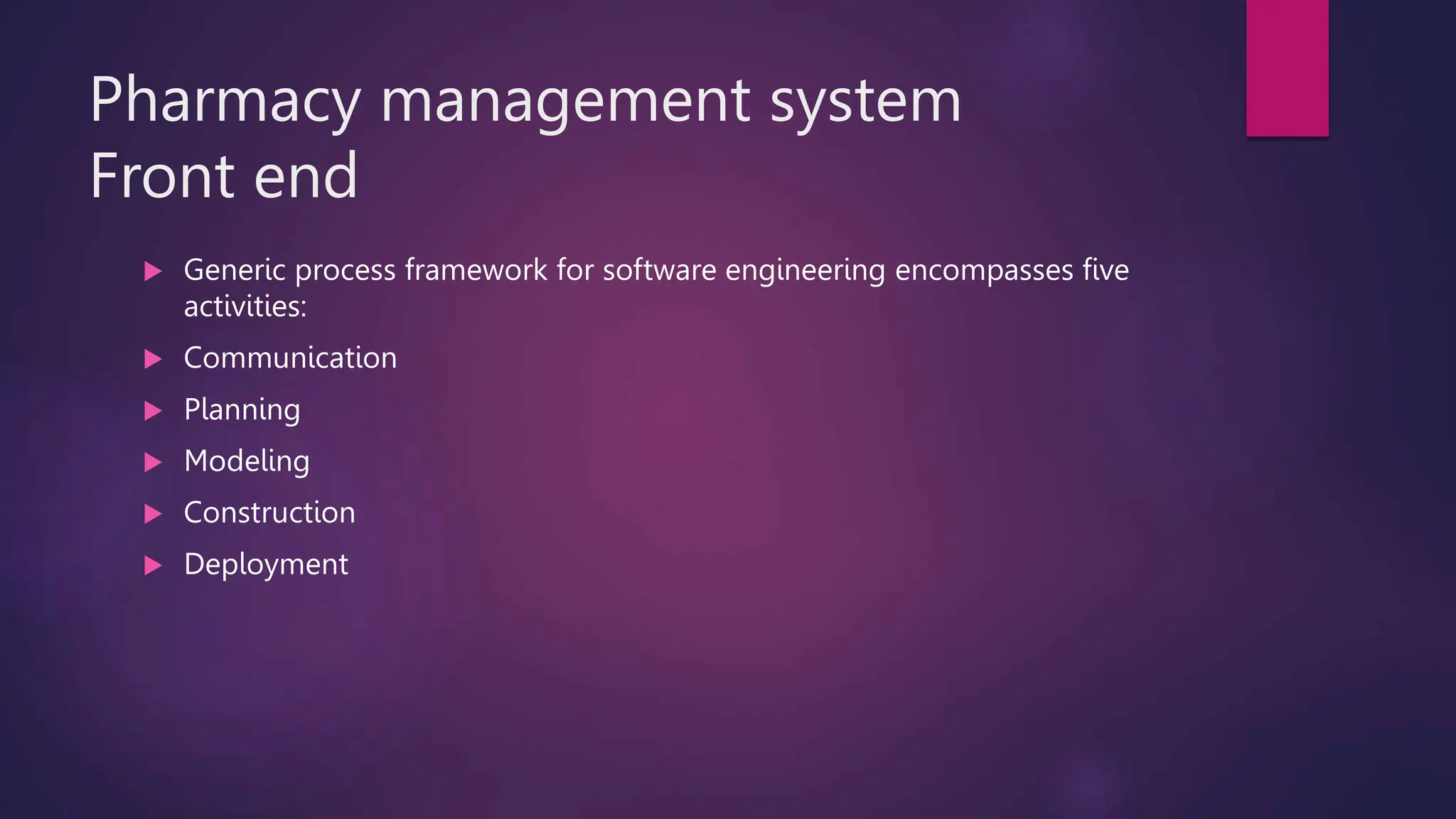 Pharmacy management system
Front end

Generic process framework for software engineering encompasses five activities:
Communication
Planning
Modeling
Construction
Deployment